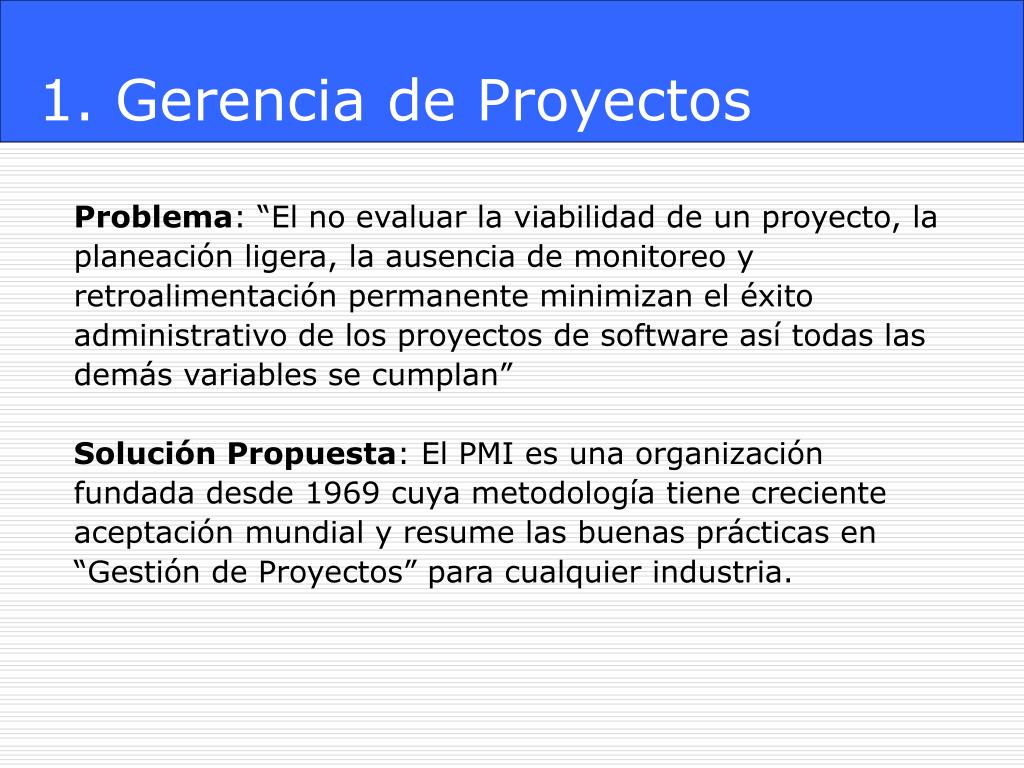 1. Gerencia de Proyectos

Problema: “El no evaluar la viabilidad de un proyecto, la planeación ligera, la ausencia de monitoreo y retroalimentación permanente minimizan el éxito administrativo de los proyectos de software así todas las demás variables se cumplan”

Solución Propuesta: El PMI es una organización fundada desde 1969 cuya metodología tiene creciente aceptación mundial y resume las buenas prácticas en “Gestión de Proyectos” para cualquier industria.